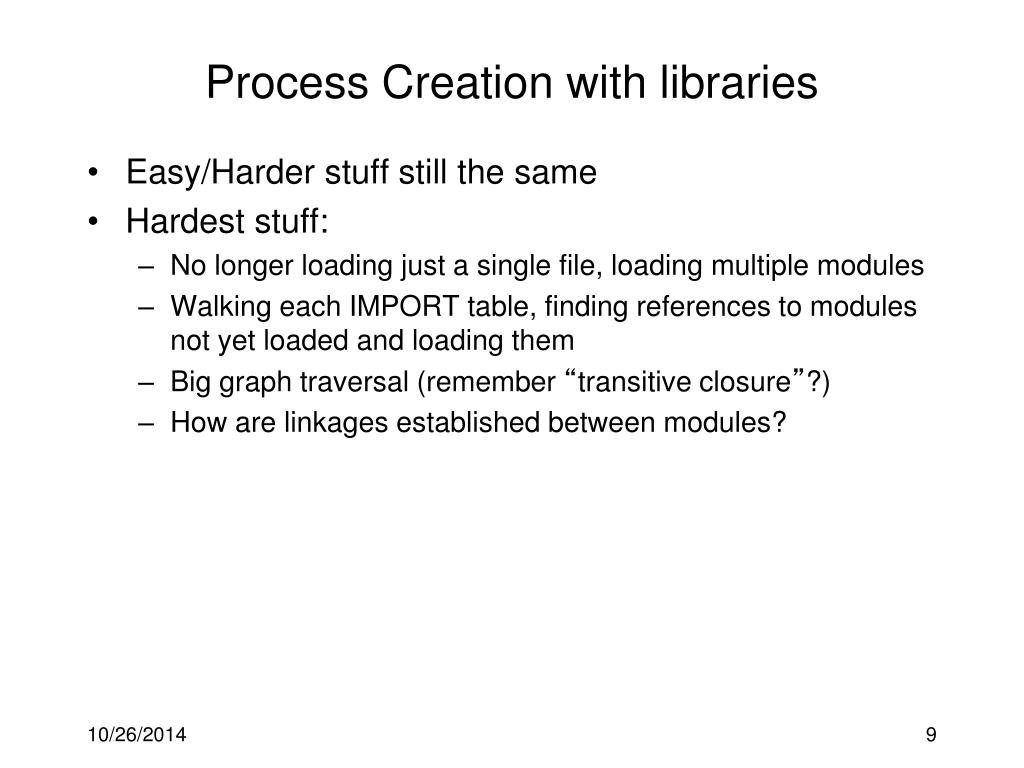 Process Creation with libraries

• Easy/Harder stuff still the same
• Hardest stuff:
  – No longer loading just a single file, loading multiple modules
  – Walking each IMPORT table, finding references to modules not yet loaded and loading them
  – Big graph traversal (remember “transitive closure”?)
  – How are linkages established between modules?

10/26/2014

9